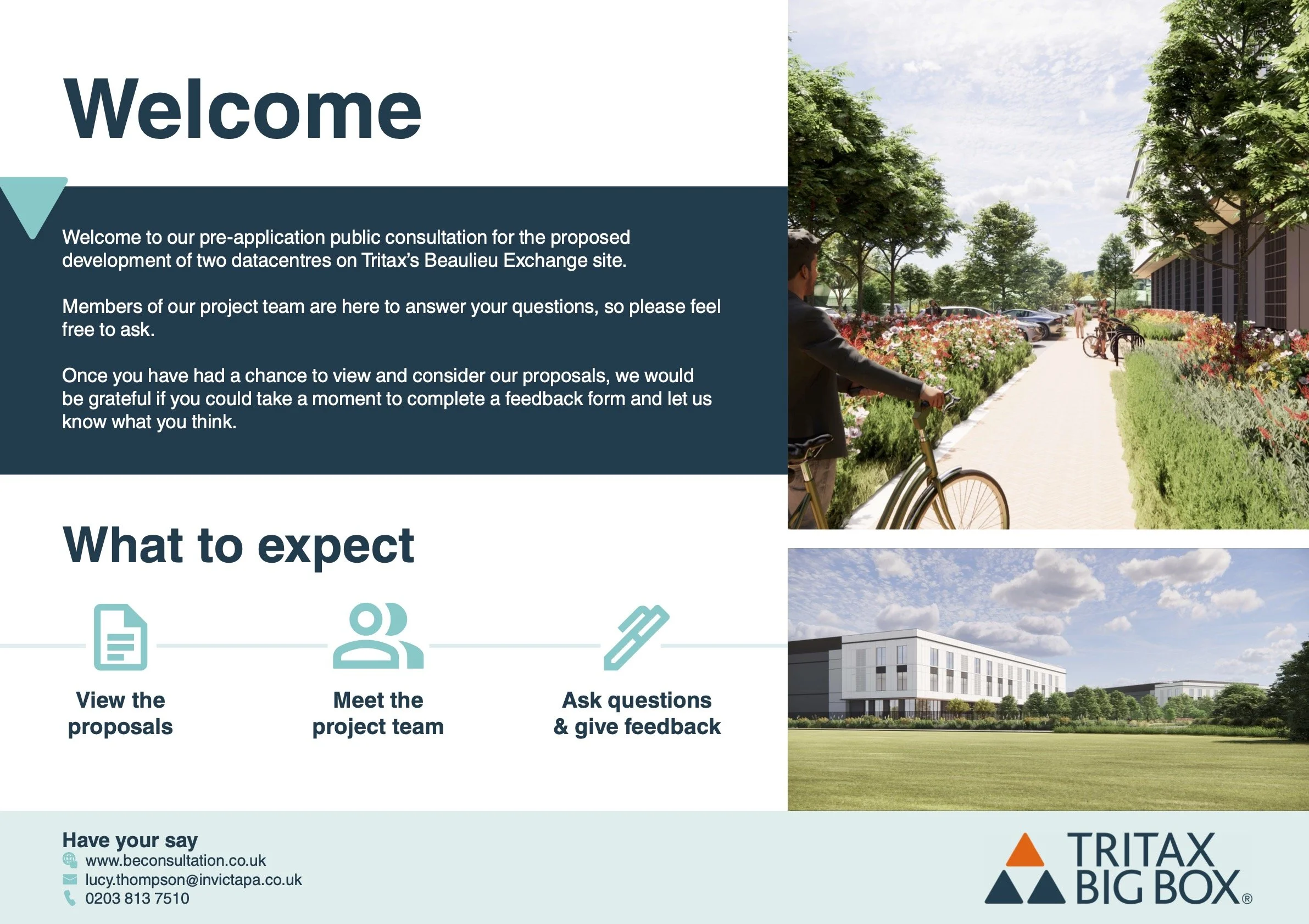 Welcome

Welcome to our pre-application public consultation for the proposed development of two datacentres on Tritax's Beaulieu Exchange site.

Members of our project team are here to answer your questions, so please feel free to ask.

Once you have had a chance to view and consider our proposals, we would be grateful if you could take a moment to complete a feedback form and let us know what you think.

What to expect

View the proposals

Meet the project team

Ask questions & give feedback

Have your say
www.beconsultation.co.uk
lucy.thompson@invictapa.co.uk
0203 813 7510

TRITAX BIG BOX®